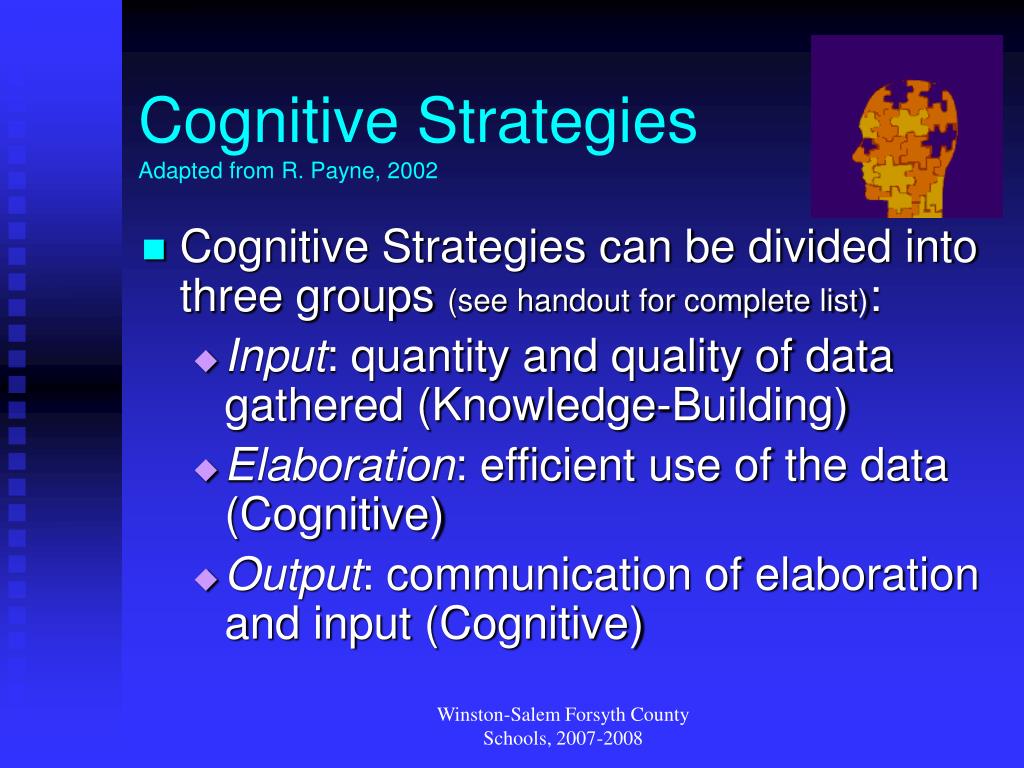 Cognitive Strategies
Adapted from R. Payne, 2002

Cognitive Strategies can be divided into three groups (see handout for complete list):

Input: quantity and quality of data gathered (Knowledge-Building)

Elaboration: efficient use of the data (Cognitive)

Output: communication of elaboration and input (Cognitive)

Winston-Salem Forsyth County Schools, 2007-2008